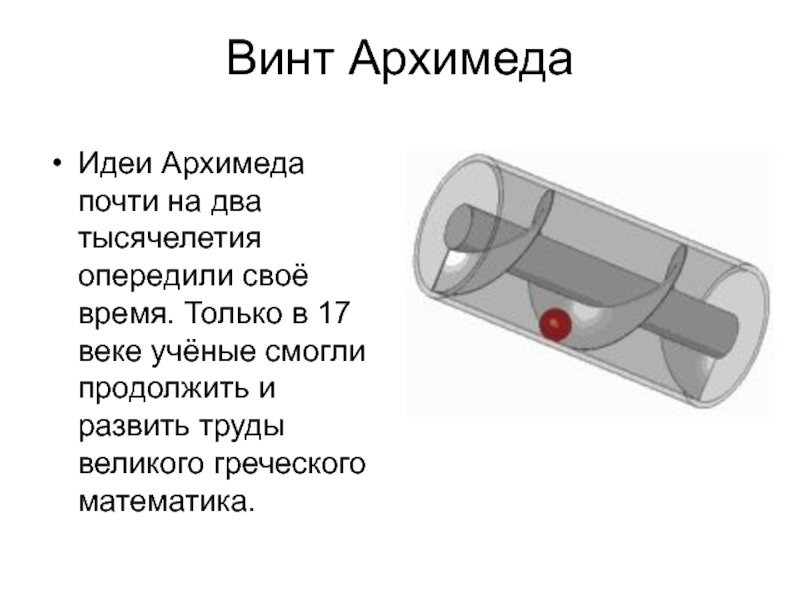 Винт Архимеда

• Идеи Архимеда почти на два тысячелетия опередили своё время. Только в 17 веке учёные смогли продолжить и развить труды великого греческого математика.